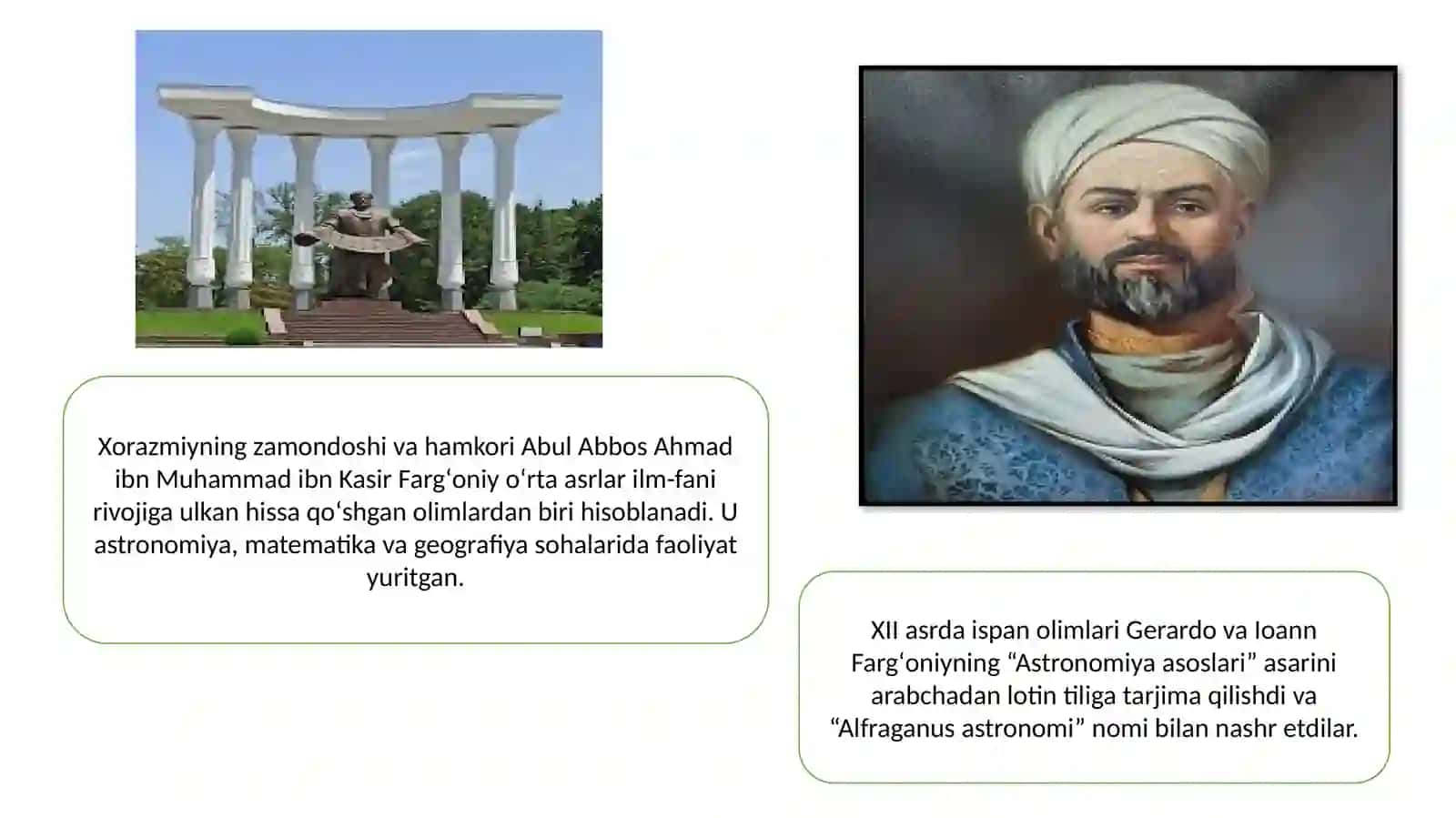 Xorazmiyning zamondoshi va hamkori Abul Abbos Ahmad ibn Muhammad ibn Kasir Fargʻoniy oʻrta asrlar ilm-fani rivojiga ulkan hissa qoʻshgan olimlardan biri hisoblanadi. U astronomiya, matematika va geografiya sohalarida faoliyat yuritgan.

XII asrda ispan olimlari Gerardo va Ioann Fargʻoniyning “Astronomiya asoslari” asarini arabchadan lotin tiliga tarjima qilishdi va “Alfraganus astronomi” nomi bilan nashr etdilar.